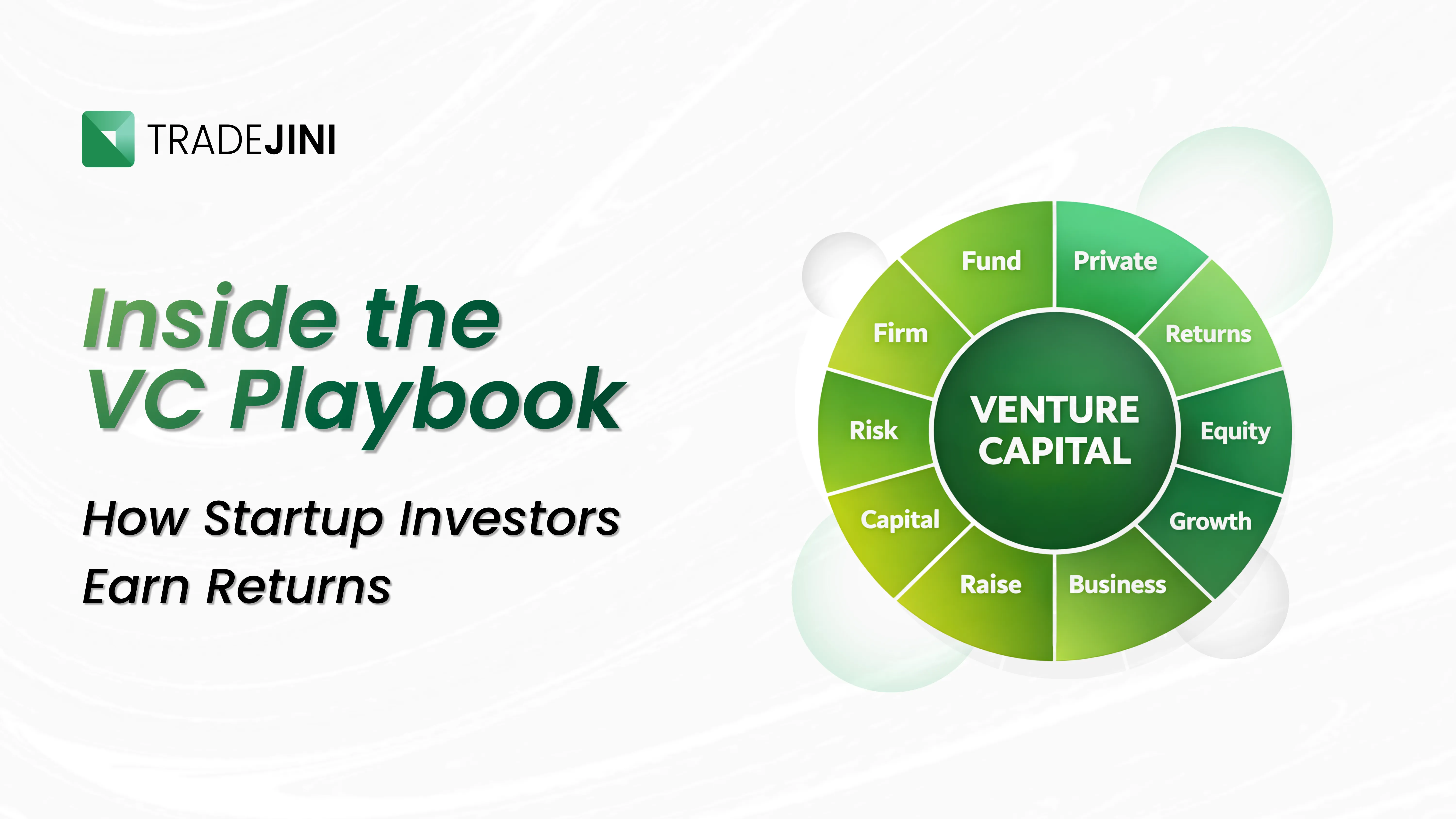 TRADEJINI

Inside the VC Playbook

How Startup Investors Earn Returns

VENTURE CAPITAL

Fund
Private
Returns
Equity
Growth
Business
Raise
Capital
Risk
Firm